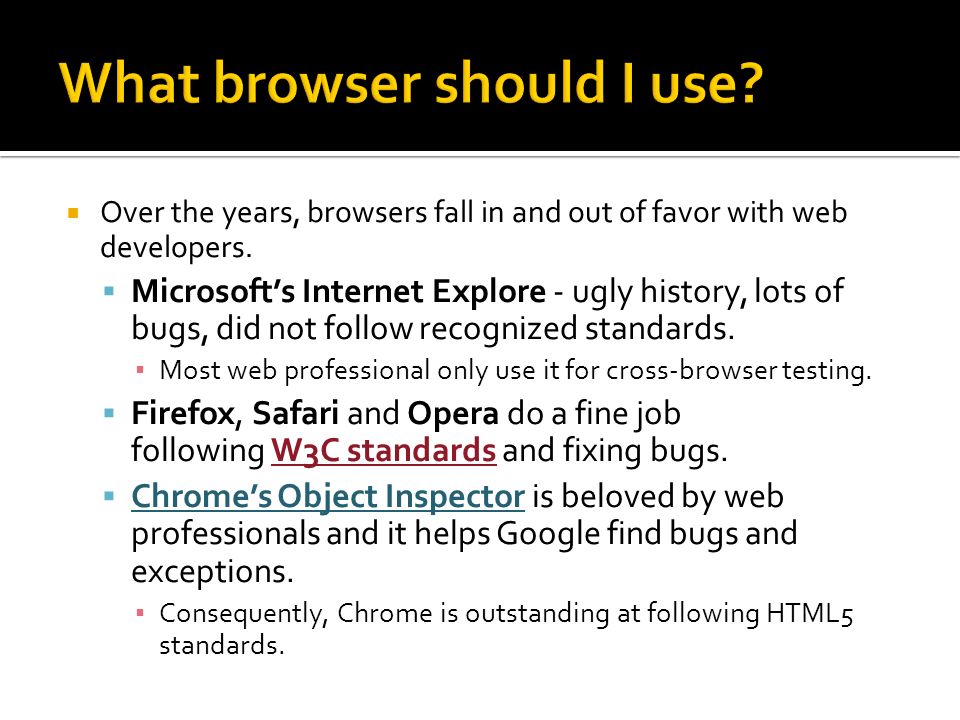 What browser should I use?

Over the years, browsers fall in and out of favor with web developers.

Microsoft's Internet Explore - ugly history, lots of bugs, did not follow recognized standards.

Most web professional only use it for cross-browser testing.

Firefox, Safari and Opera do a fine job following W3C standards and fixing bugs.

Chrome's Object Inspector is beloved by web professionals and it helps Google find bugs and exceptions.

Consequently, Chrome is outstanding at following HTML5 standards.